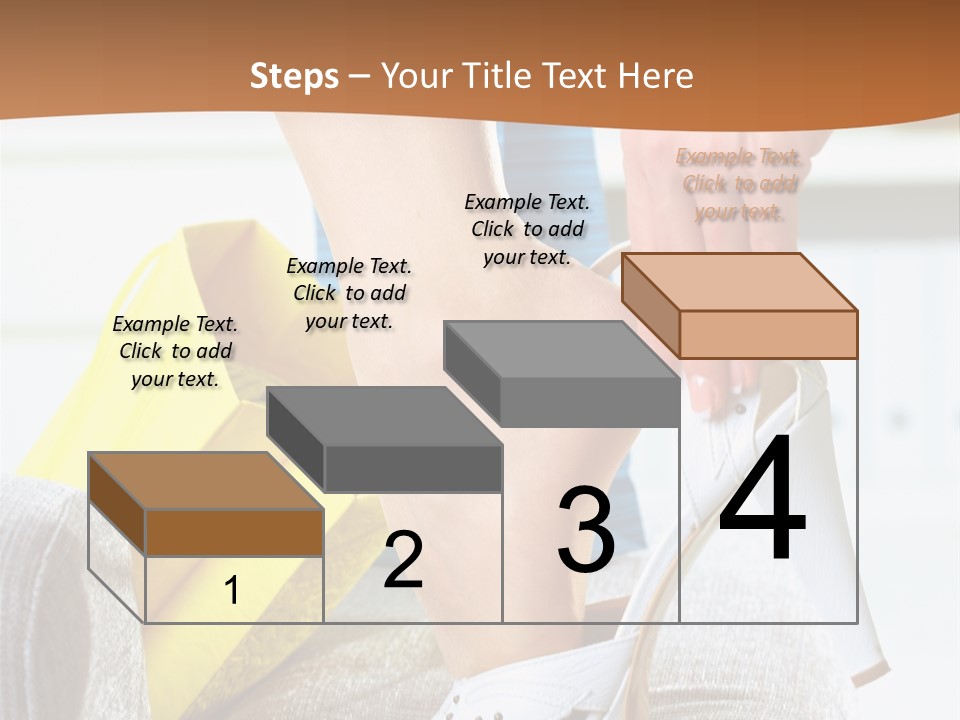 Steps – Your Title Text Here

Example Text. Click to add your text.

Example Text. Click to add your text.

Example Text. Click to add your text.

Example Text. Click to add your text.

1

2

3

4